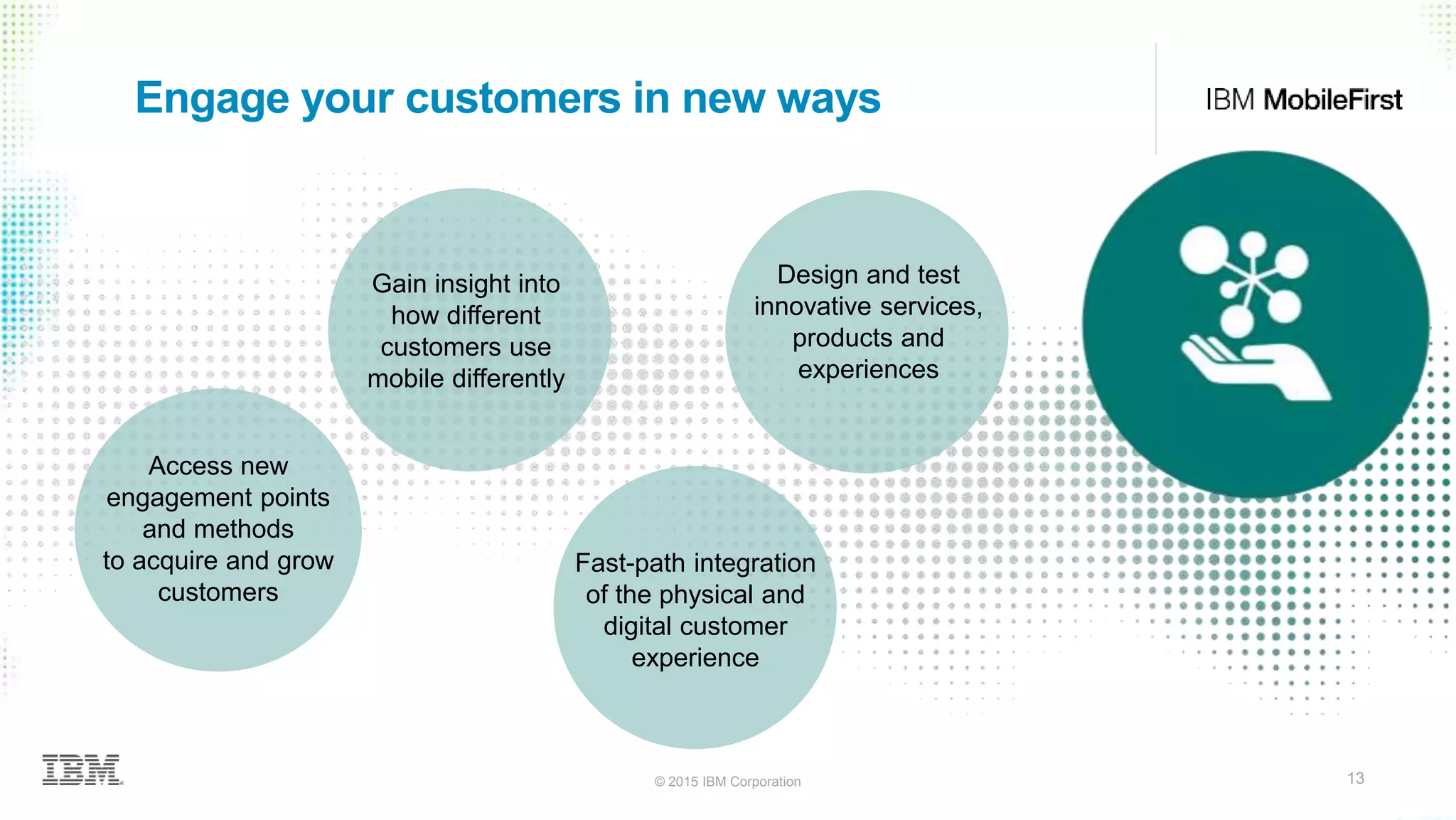 Engage your customers in new ways

IBM MobileFirst

Gain insight into how different customers use mobile differently

Design and test innovative services, products and experiences

Access new engagement points and methods to acquire and grow customers

Fast-path integration of the physical and digital customer experience

IBM

© 2015 IBM Corporation

13